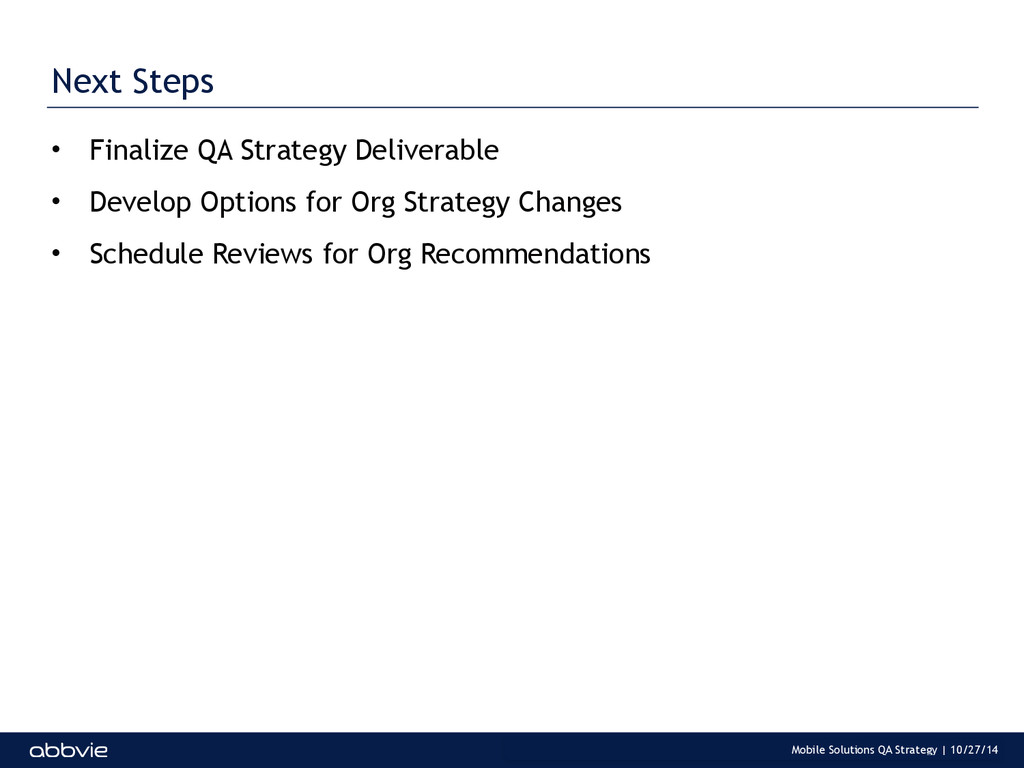 Next Steps

• Finalize QA Strategy Deliverable

• Develop Options for Org Strategy Changes

• Schedule Reviews for Org Recommendations

abbvie

Mobile Solutions QA Strategy | 10/27/14